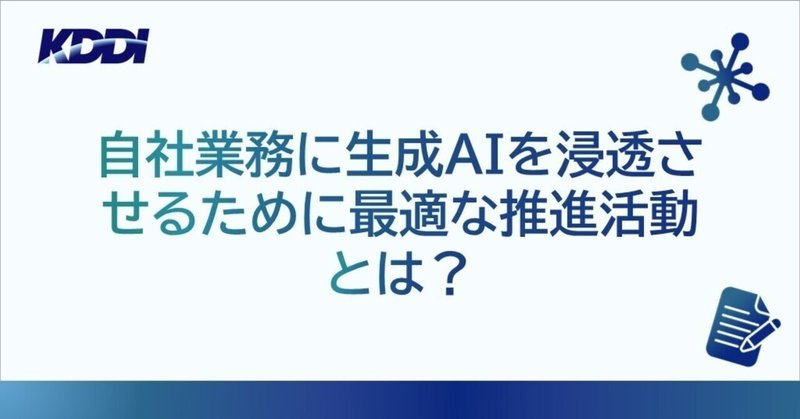 KDDI

自社業務に生成AIを浸透させるために最適な推進活動とは？